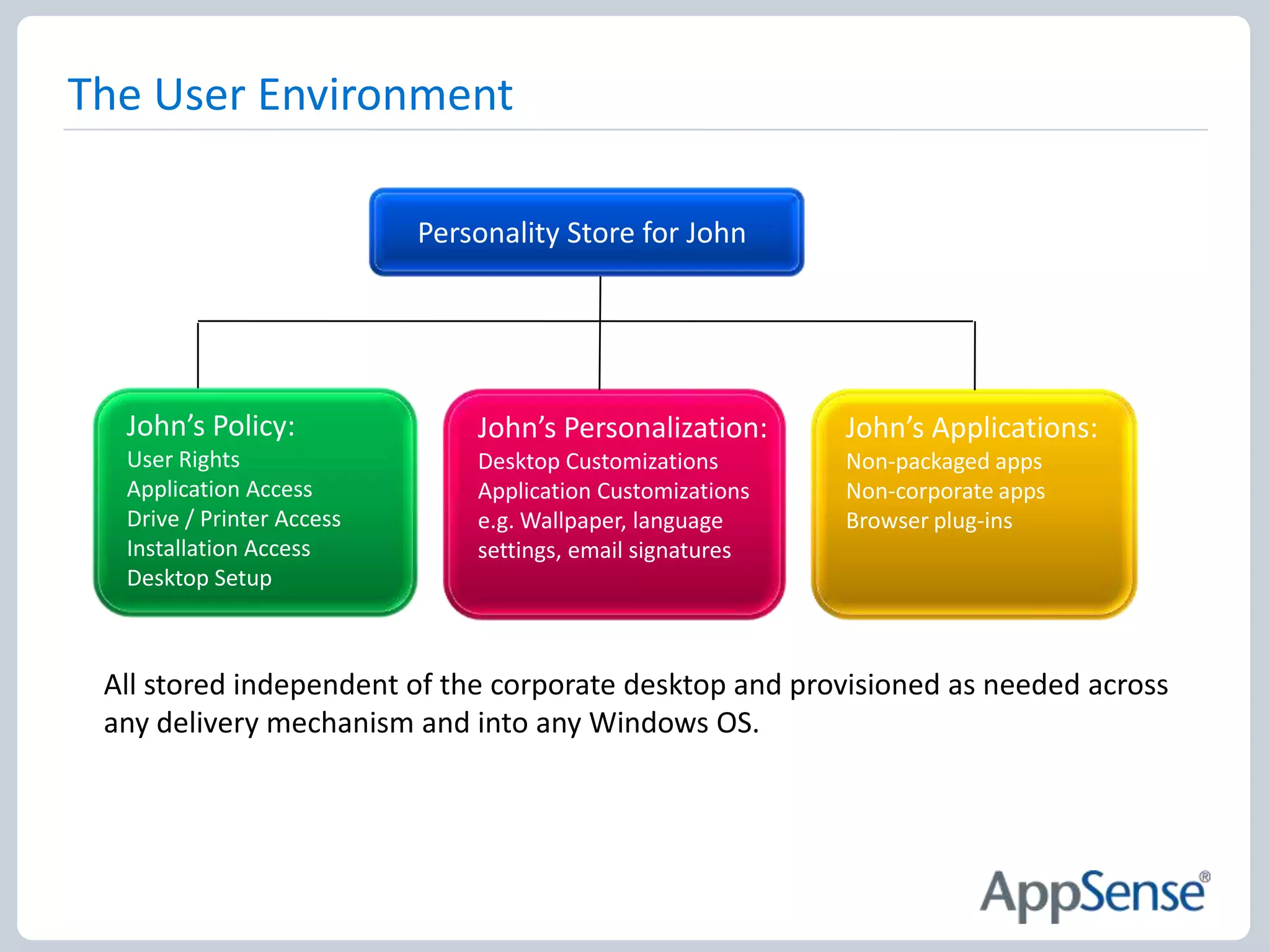 The User Environment

Personality Store for John

John’s Policy:
User Rights
Application Access
Drive / Printer Access
Installation Access
Desktop Setup

John’s Personalization:
Desktop Customizations
Application Customizations
e.g. Wallpaper, language settings, email signatures

John’s Applications:
Non-packaged apps
Non-corporate apps
Browser plug-ins

All stored independent of the corporate desktop and provisioned as needed across any delivery mechanism and into any Windows OS.

AppSense®